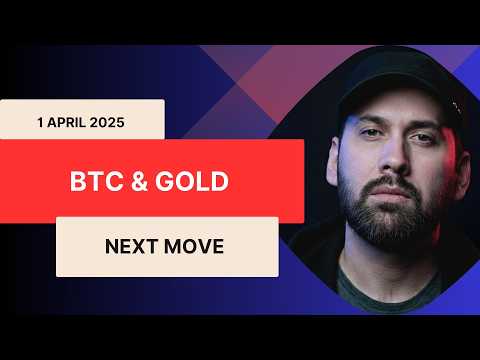 1 APRIL 2025

BTC & GOLD

NEXT MOVE